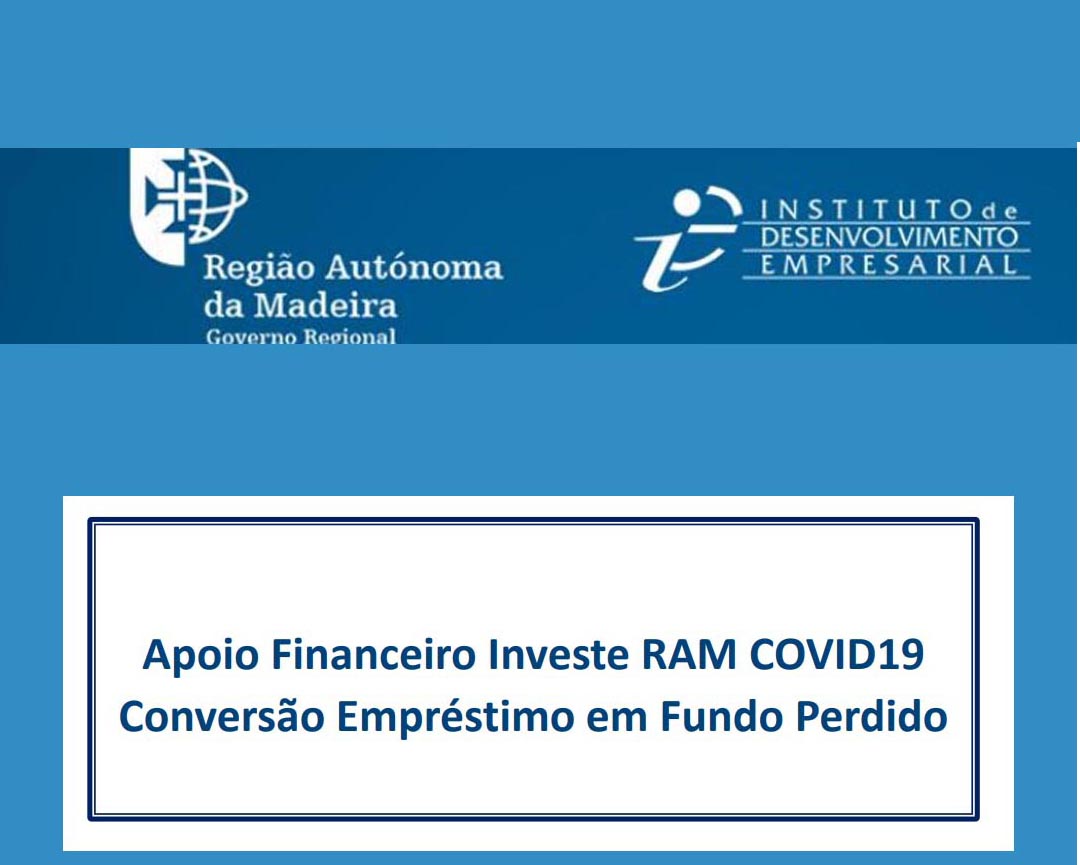 Região Autónoma da Madeira
Governo Regional

INSTITUTO de DESENVOLVIMENTO EMPRESARIAL

Apoio Financeiro Investe RAM COVID19
Conversão Empréstimo em Fundo Perdido